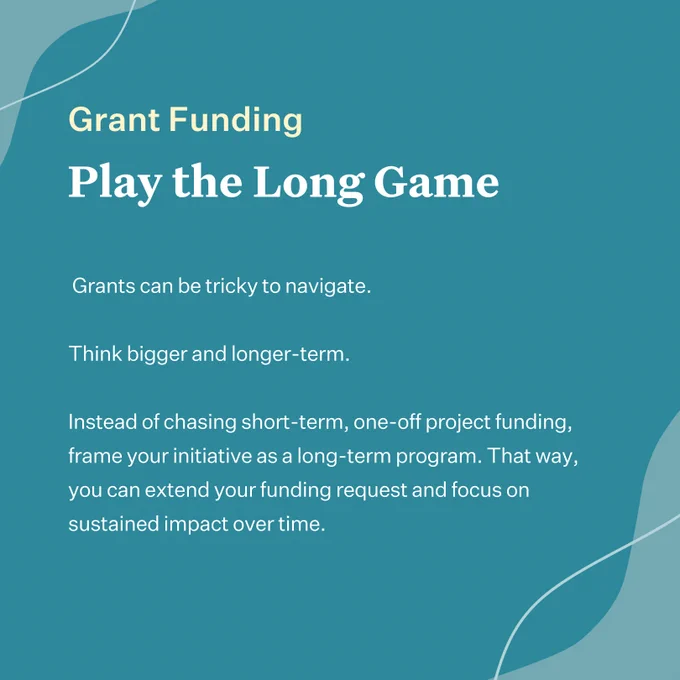 Grant Funding

Play the Long Game

Grants can be tricky to navigate.

Think bigger and longer-term.

Instead of chasing short-term, one-off project funding, frame your initiative as a long-term program. That way, you can extend your funding request and focus on sustained impact over time.